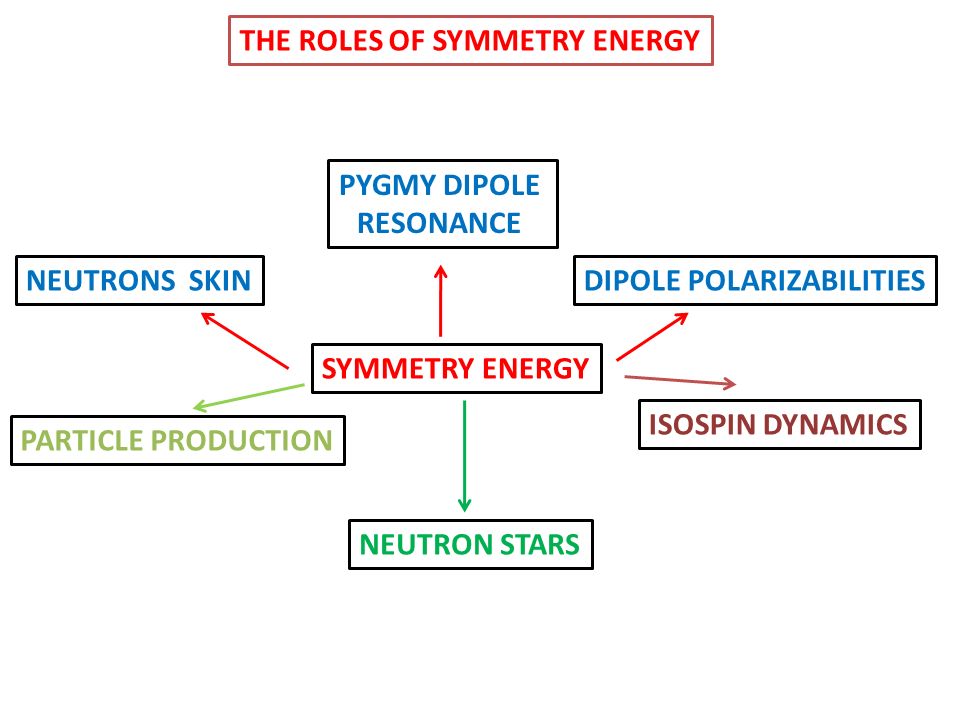 THE ROLES OF SYMMETRY ENERGY

PYGMY DIPOLE RESONANCE

NEUTRONS SKIN

DIPOLE POLARIZABILITIES

SYMMETRY ENERGY

PARTICLE PRODUCTION

ISOSPIN DYNAMICS

NEUTRON STARS